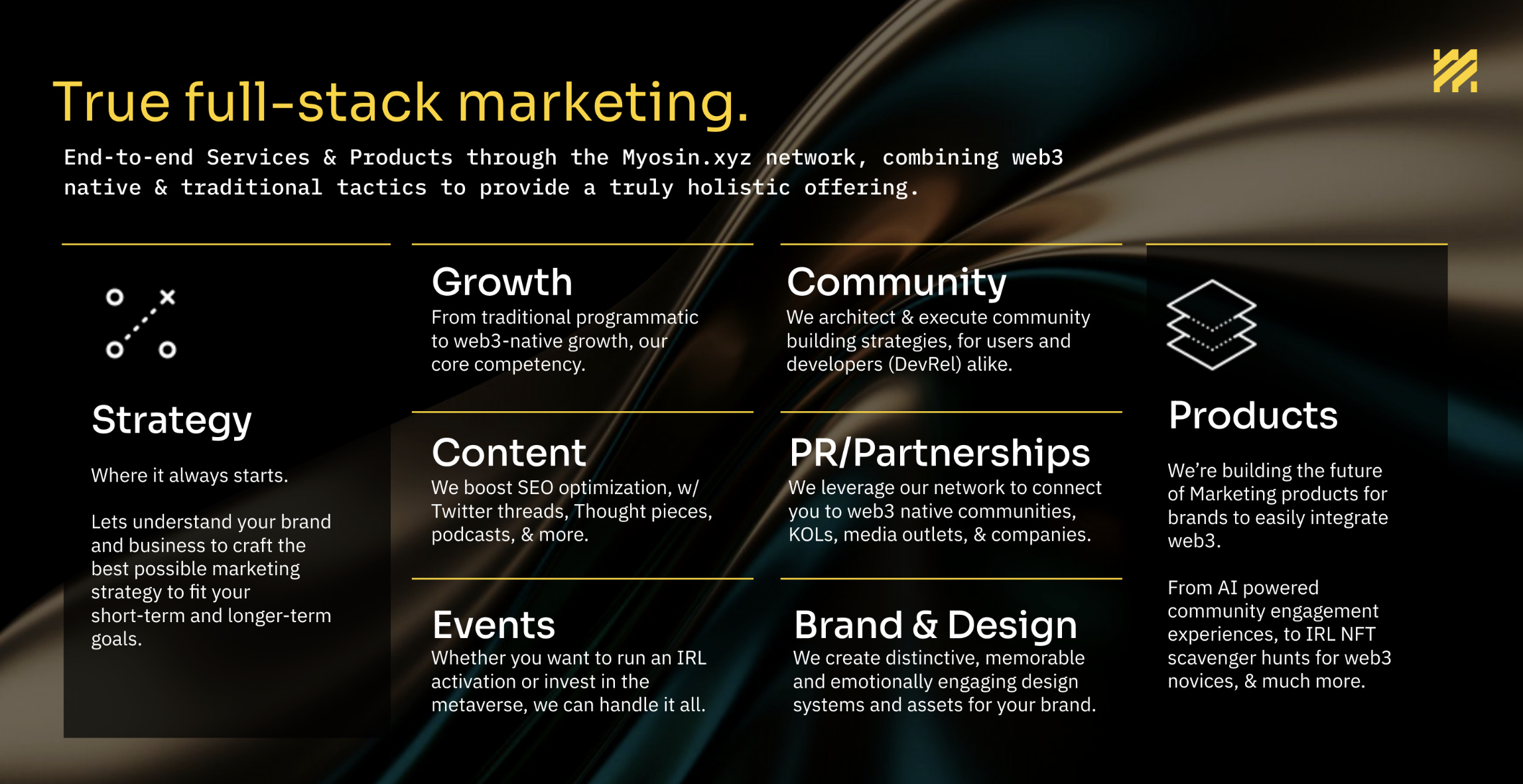 True full-stack marketing.

End-to-end Services & Products through the Myosin.xyz network, combining web3 native & traditional tactics to provide a truly holistic offering.

Strategy

Where it always starts.

Lets understand your brand and business to craft the best possible marketing strategy to fit your short-term and longer-term goals.

Growth
From traditional programmatic to web3-native growth, our core competency.

Content
We boost SEO optimization, w/ Twitter threads, Thought pieces, podcasts, & more.

Events
Whether you want to run an IRL activation or invest in the metaverse, we can handle it all.

Community
We architect & execute community building strategies, for users and developers (DevRel) alike.

PR/Partnerships
We leverage our network to connect you to web3 native communities, KOLs, media outlets, & companies.

Brand & Design
We create distinctive, memorable and emotionally engaging design systems and assets for your brand.

Products

We're building the future of Marketing products for brands to easily integrate web3.

From AI powered community engagement experiences, to IRL NFT scavenger hunts for web3 novices, & much more.